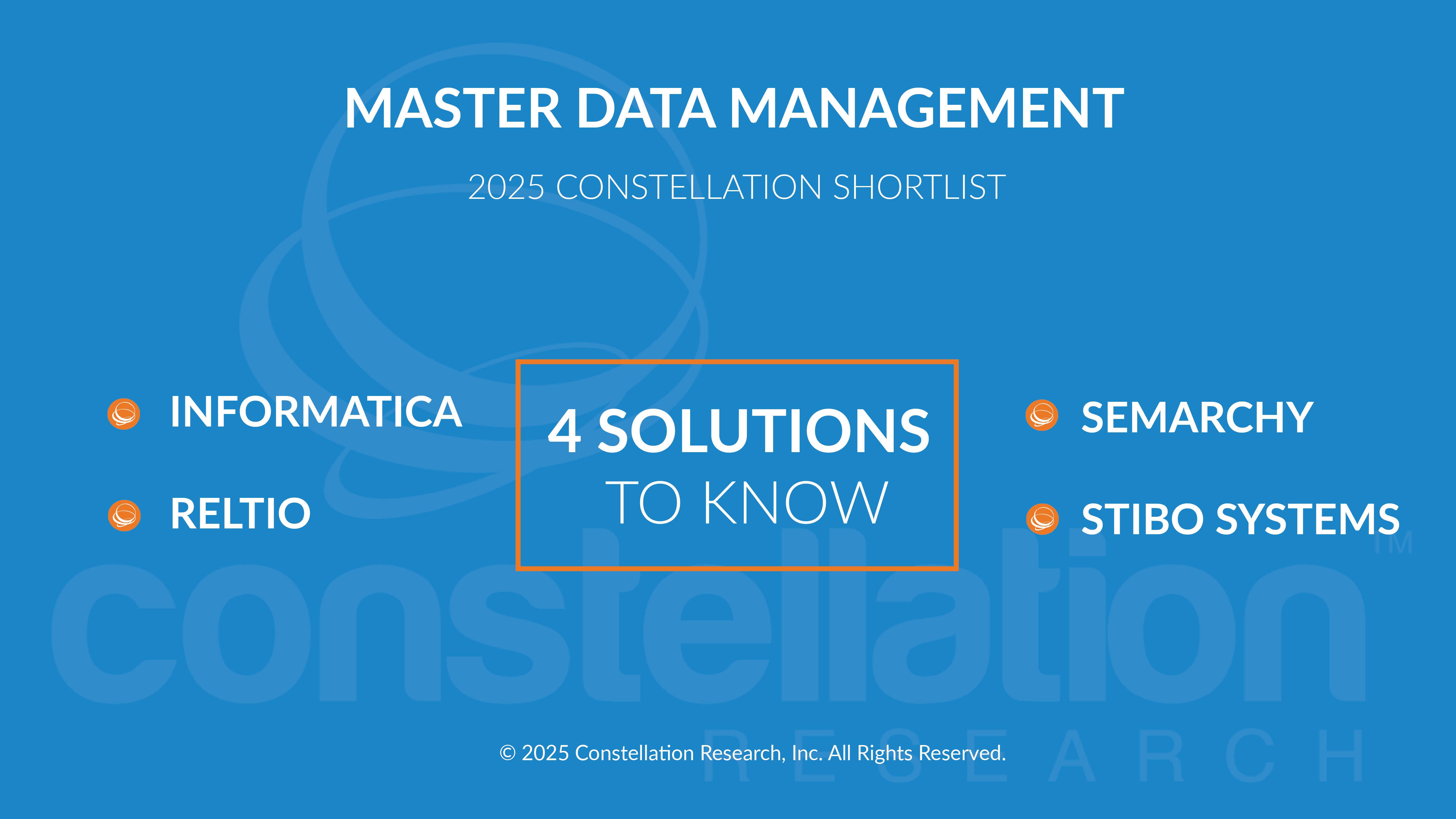 MASTER DATA MANAGEMENT

2025 CONSTELLATION SHORTLIST

INFORMATICA

RELTIO

4 SOLUTIONS TO KNOW

SEMARCHY

STIBO SYSTEMS

constellation™ RESEARCH

© 2025 Constellation Research, Inc. All Rights Reserved.